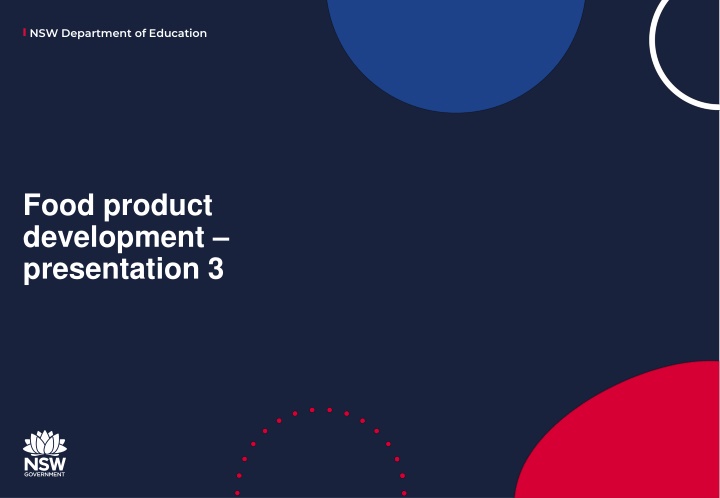 NSW Department of Education

Food product development – presentation 3

NSW
GOVERNMENT